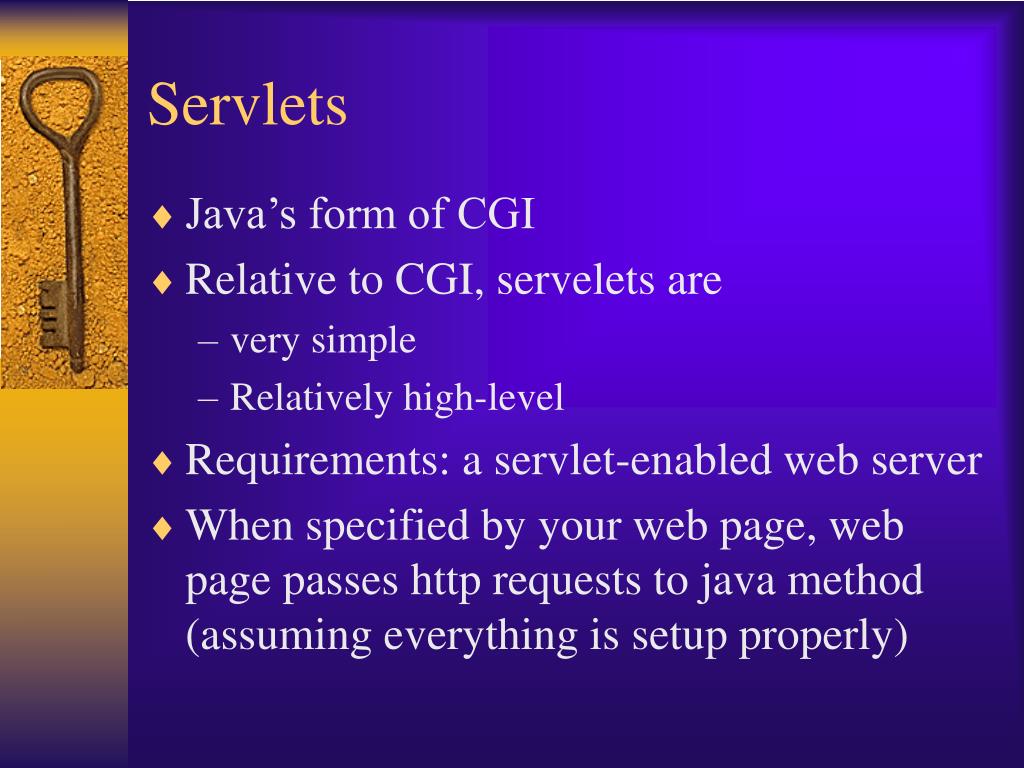 Servlets

♦ Java’s form of CGI
♦ Relative to CGI, servelets are
– very simple
– Relatively high-level
♦ Requirements: a servlet-enabled web server
♦ When specified by your web page, web page passes http requests to java method (assuming everything is setup properly)